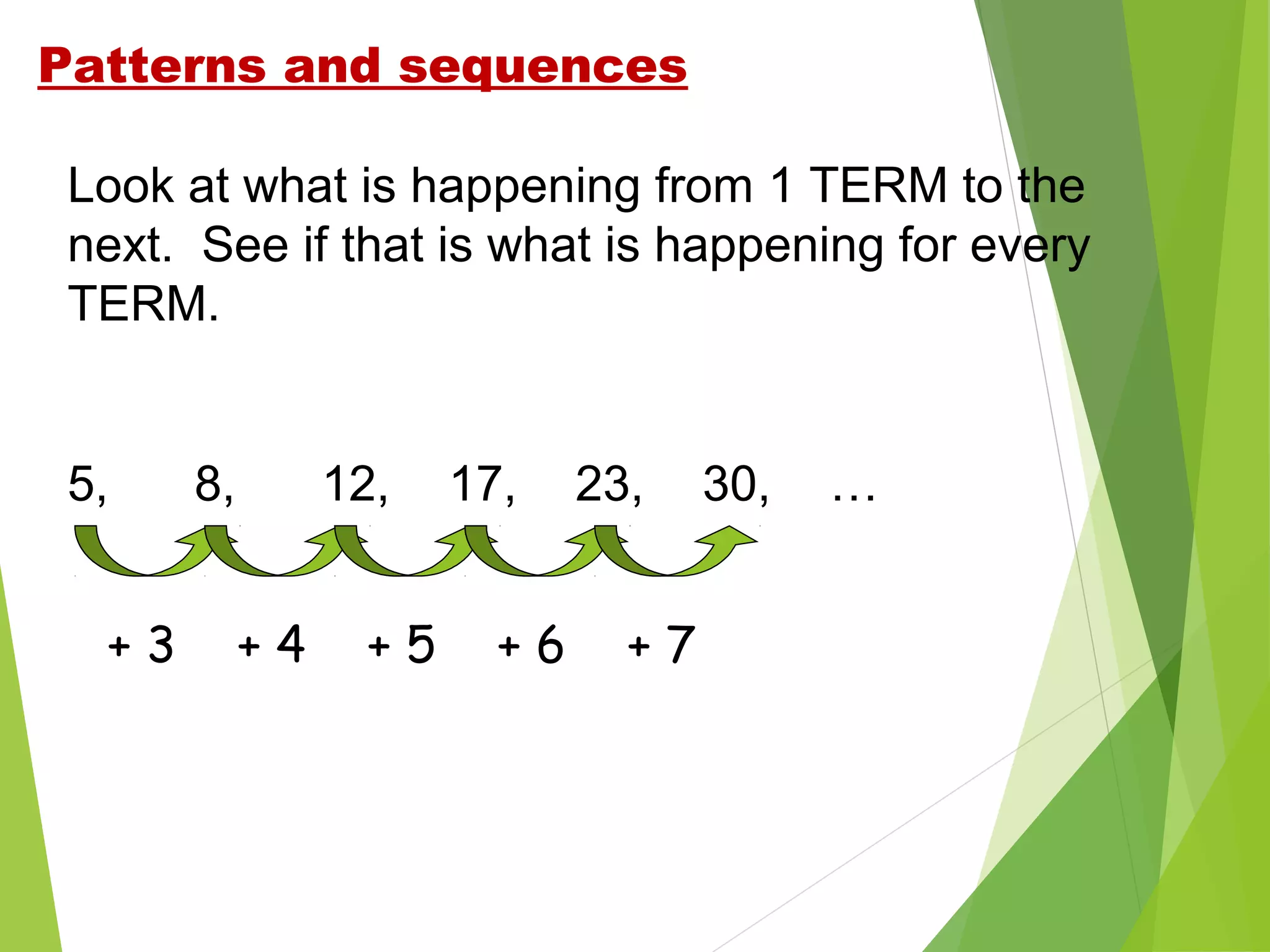 Patterns and sequences

Look at what is happening from 1 TERM to the next. See if that is what is happening for every TERM.

5, 8, 12, 17, 23, 30, …

+ 3 + 4 + 5 + 6 + 7